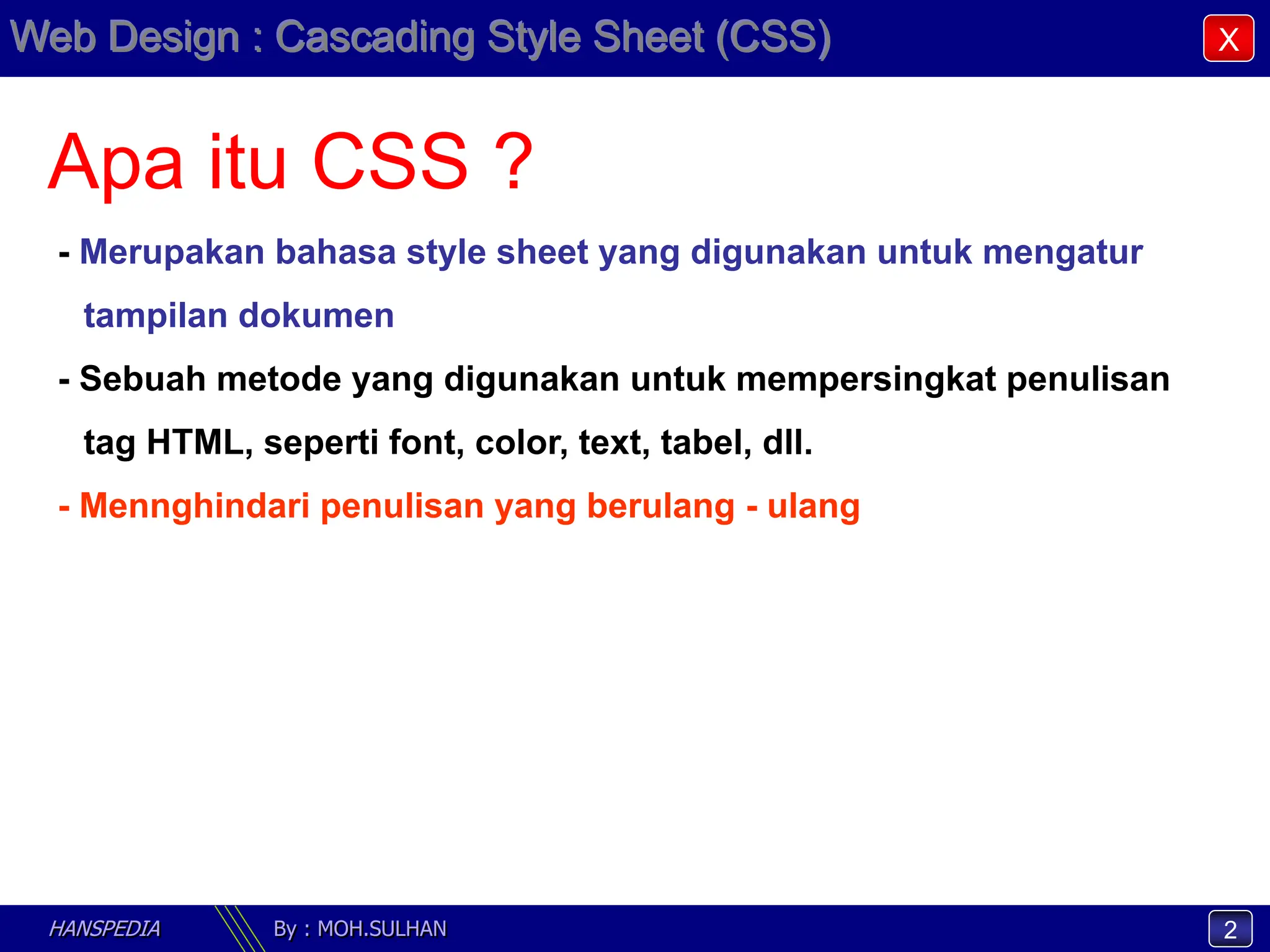 Web Design : Cascading Style Sheet (CSS)

X

Apa itu CSS ?

- Merupakan bahasa style sheet yang digunakan untuk mengatur tampilan dokumen

- Sebuah metode yang digunakan untuk mempersingkat penulisan tag HTML, seperti font, color, text, tabel, dll.

- Mennghindari penulisan yang berulang - ulang

HANSPEDIA

By : MOH.SULHAN

2